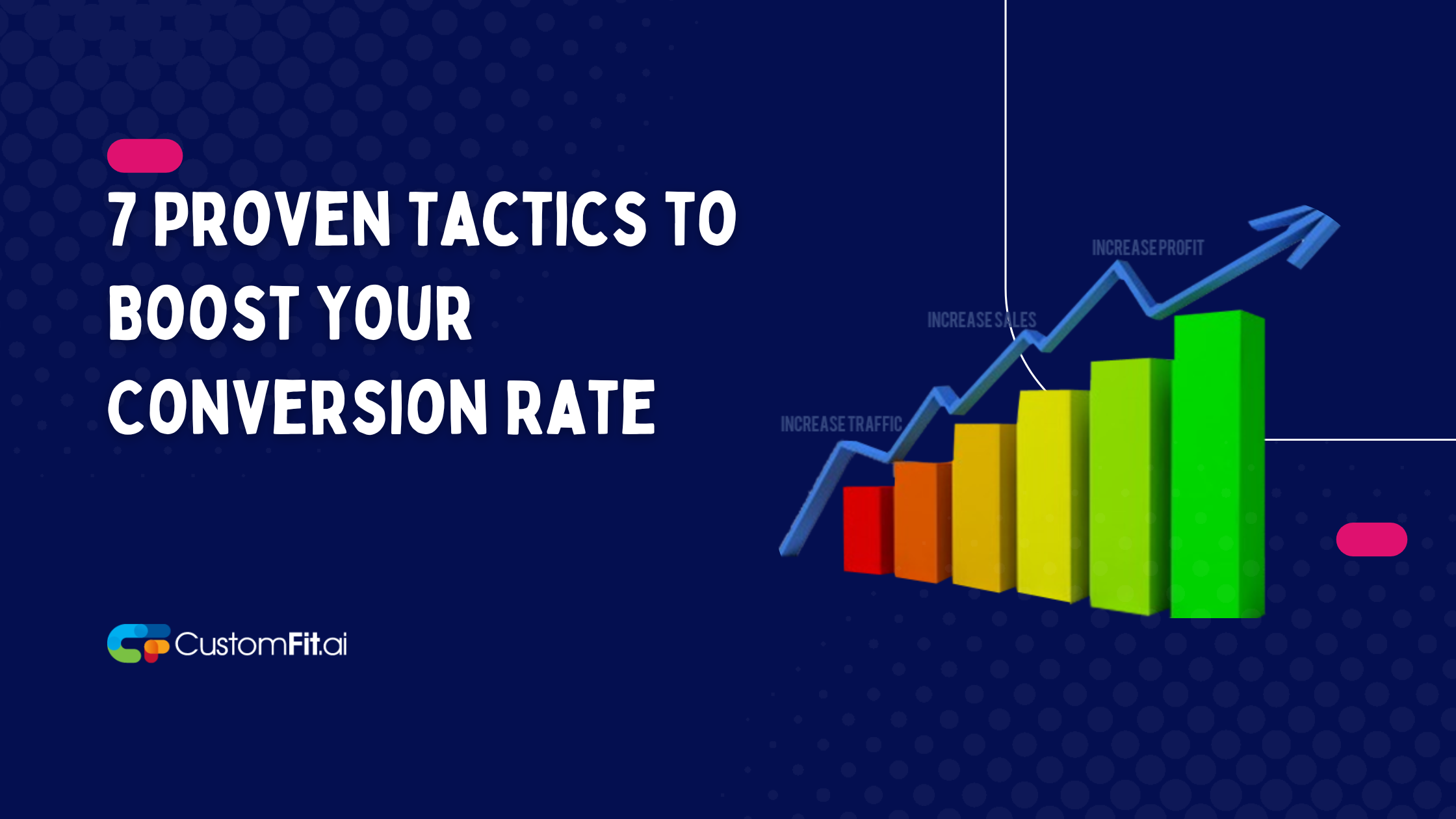 7 PROVEN TACTICS TO BOOST YOUR CONVERSION RATE

INCREASE PROFIT
INCREASE SALES
INCREASE TRAFFIC

CustomFit.ai